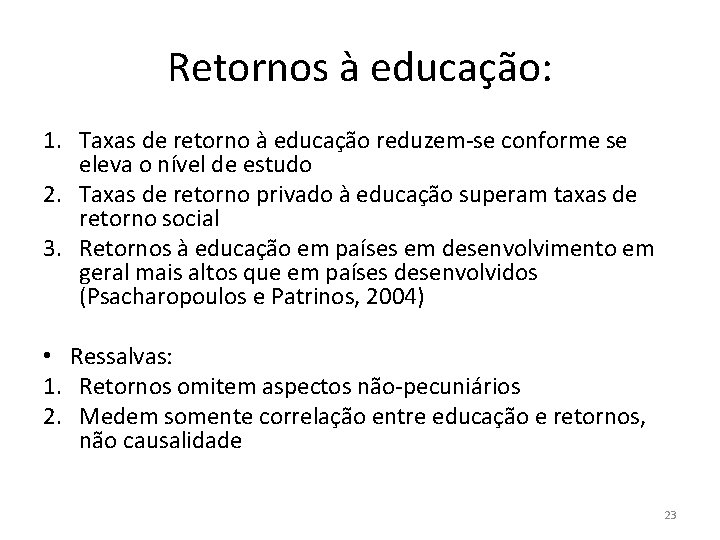 Retornos à educação:

1. Taxas de retorno à educação reduzem-se conforme se eleva o nível de estudo
2. Taxas de retorno privado à educação superam taxas de retorno social
3. Retornos à educação em países em desenvolvimento em geral mais altos que em países desenvolvidos (Psacharopoulos e Patrinos, 2004)

• Ressalvas:
1. Retornos omitem aspectos não-pecuniários
2. Medem somente correlação entre educação e retornos, não causalidade

23